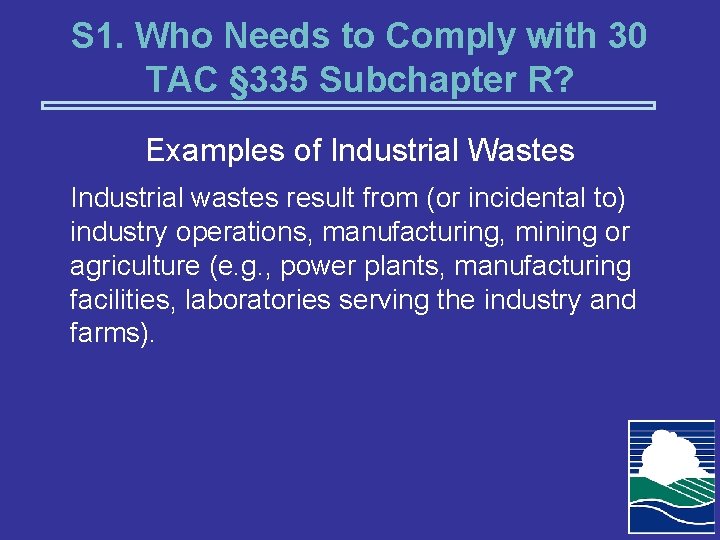 S1. Who Needs to Comply with 30 TAC §335 Subchapter R?

Examples of Industrial Wastes

Industrial wastes result from (or incidental to) industry operations, manufacturing, mining or agriculture (e.g., power plants, manufacturing facilities, laboratories serving the industry and farms).